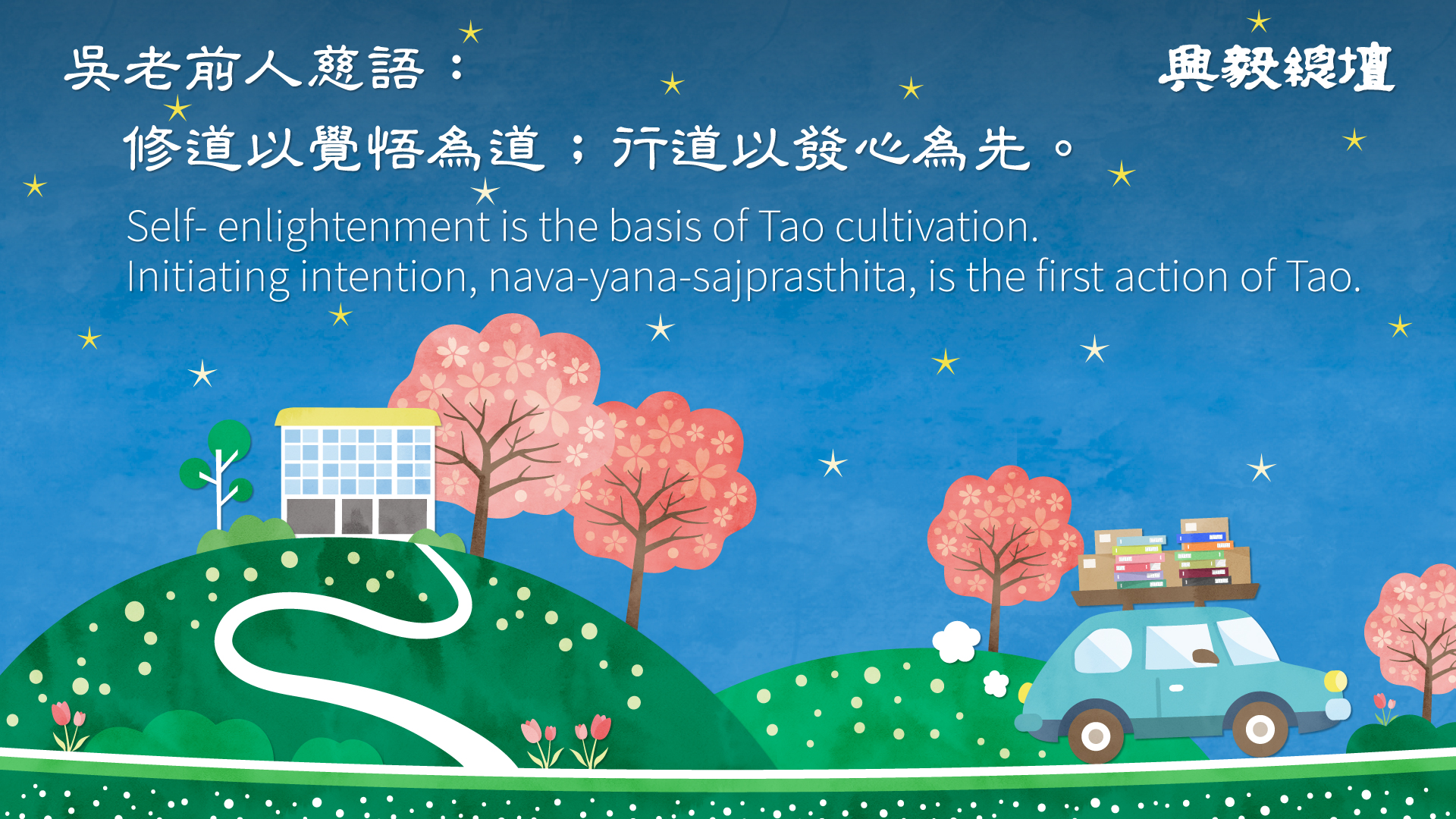 吳老前人慈語：

興毅總壇

修道以覺悟為道；行道以發心為先。

Self- enlightenment is the basis of Tao cultivation.
Initiating intention, nava-yana-sajprasthita, is the first action of Tao.